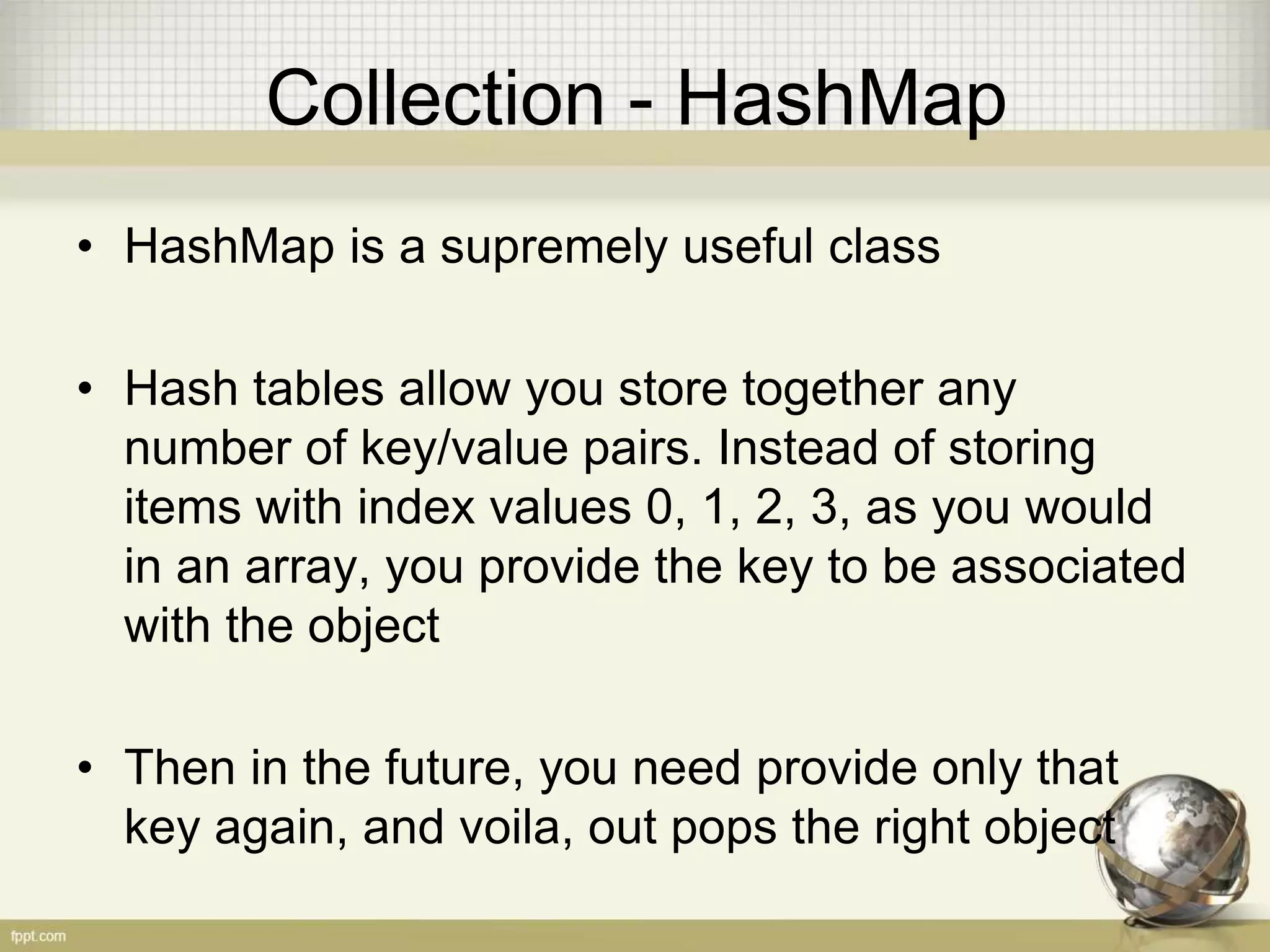 Collection - HashMap

• HashMap is a supremely useful class

• Hash tables allow you store together any number of key/value pairs. Instead of storing items with index values 0, 1, 2, 3, as you would in an array, you provide the key to be associated with the object

• Then in the future, you need provide only that key again, and voila, out pops the right object

fppt.com